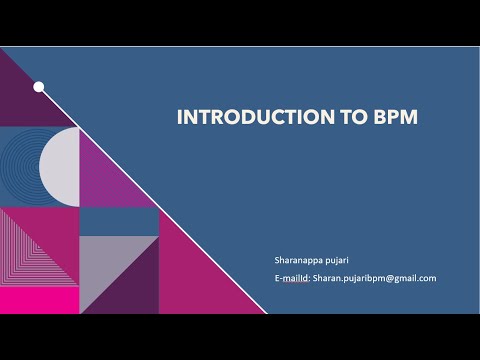 INTRODUCTION TO BPM

Sharanappa pujari

E-mailId: Sharan.pujaribpm@gmail.com